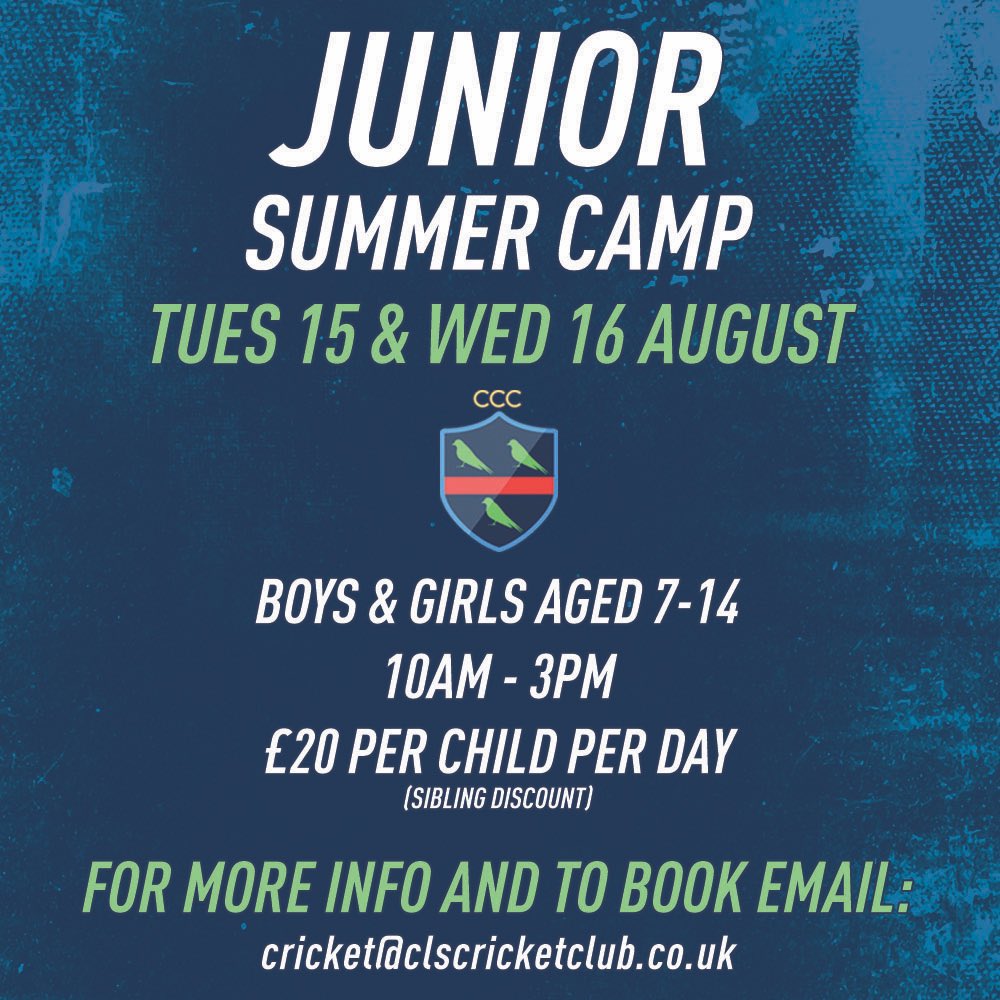 JUNIOR
SUMMER CAMP
TUES 15 & WED 16 AUGUST

CCC

BOYS & GIRLS AGED 7-14
10AM - 3PM
£20 PER CHILD PER DAY
(SIBLING DISCOUNT)

FOR MORE INFO AND TO BOOK EMAIL:
cricket@clscricketclub.co.uk